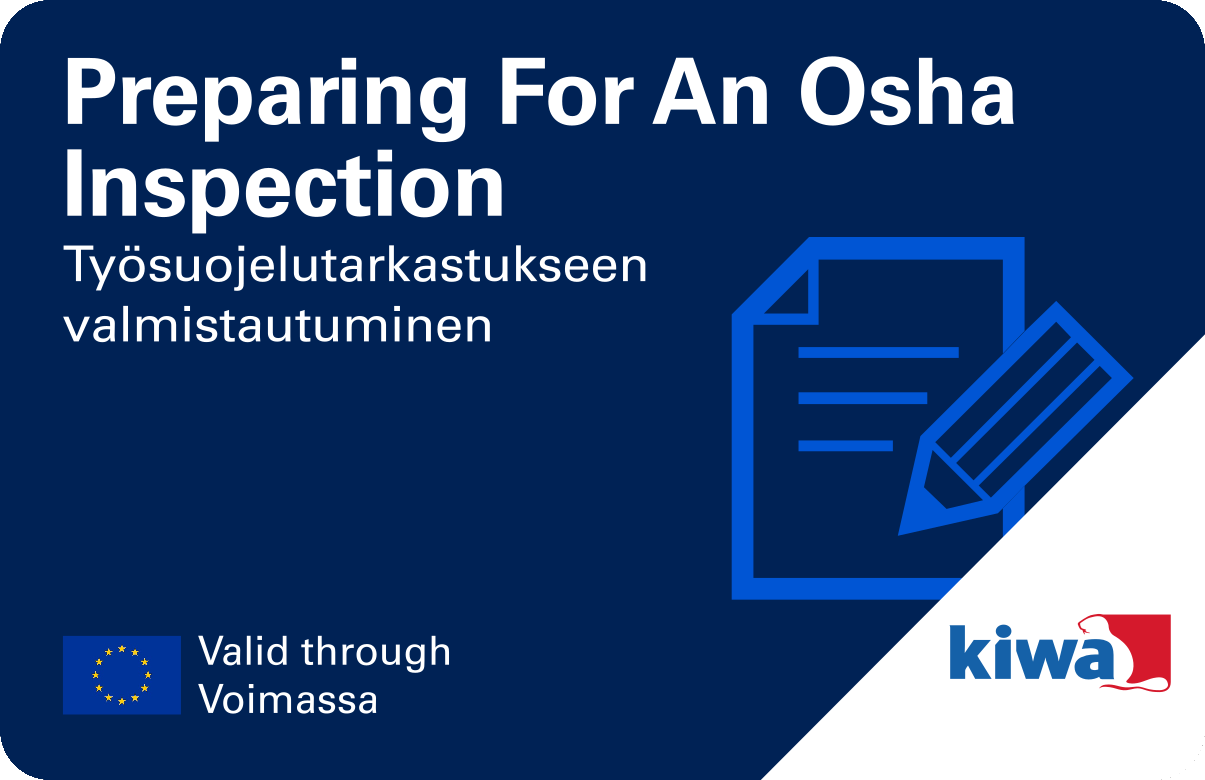 Preparing For An Osha Inspection
Työsuojelutarkastukseen valmistautuminen

Valid through
Voimassa

kiwa